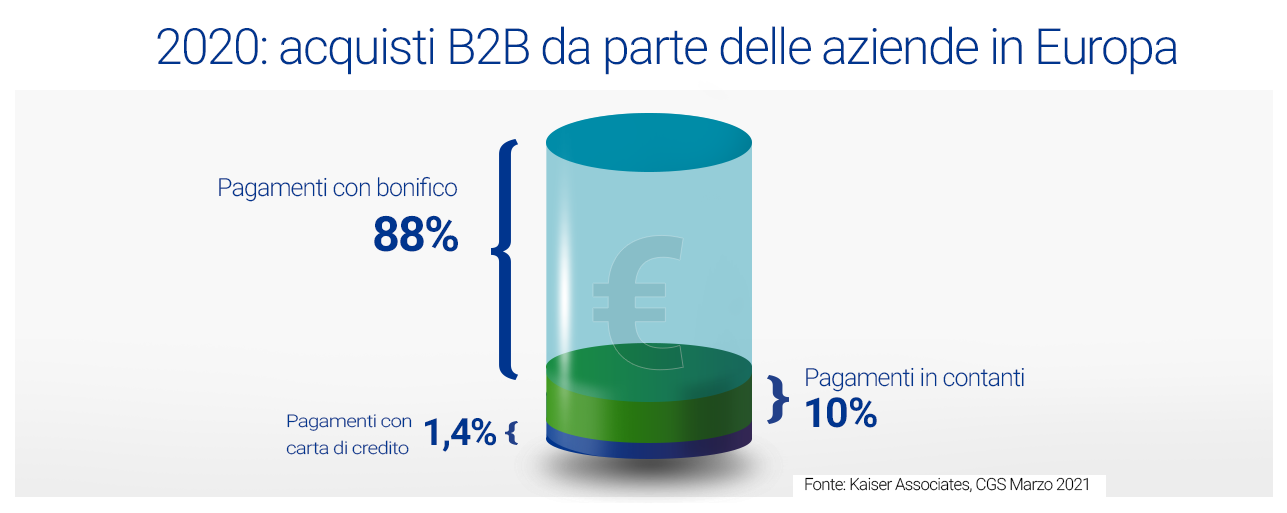 2020: acquisti B2B da parte delle aziende in Europa

Pagamenti con bonifico
88%

€

Pagamenti in contanti
10%

Pagamenti con carta di credito 1,4%

Fonte: Kaiser Associates, CGS Marzo 2021